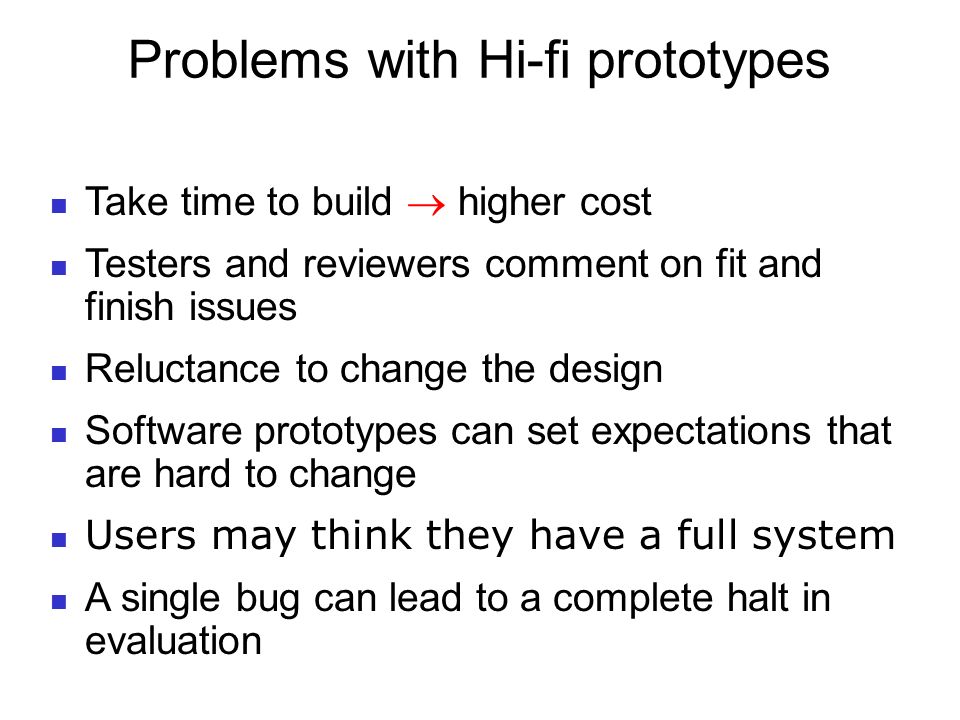 Problems with Hi-fi prototypes

- Take time to build $\rightarrow$ higher cost
- Testers and reviewers comment on fit and finish issues
- Reluctance to change the design
- Software prototypes can set expectations that are hard to change
- Users may think they have a full system
- A single bug can lead to a complete halt in evaluation